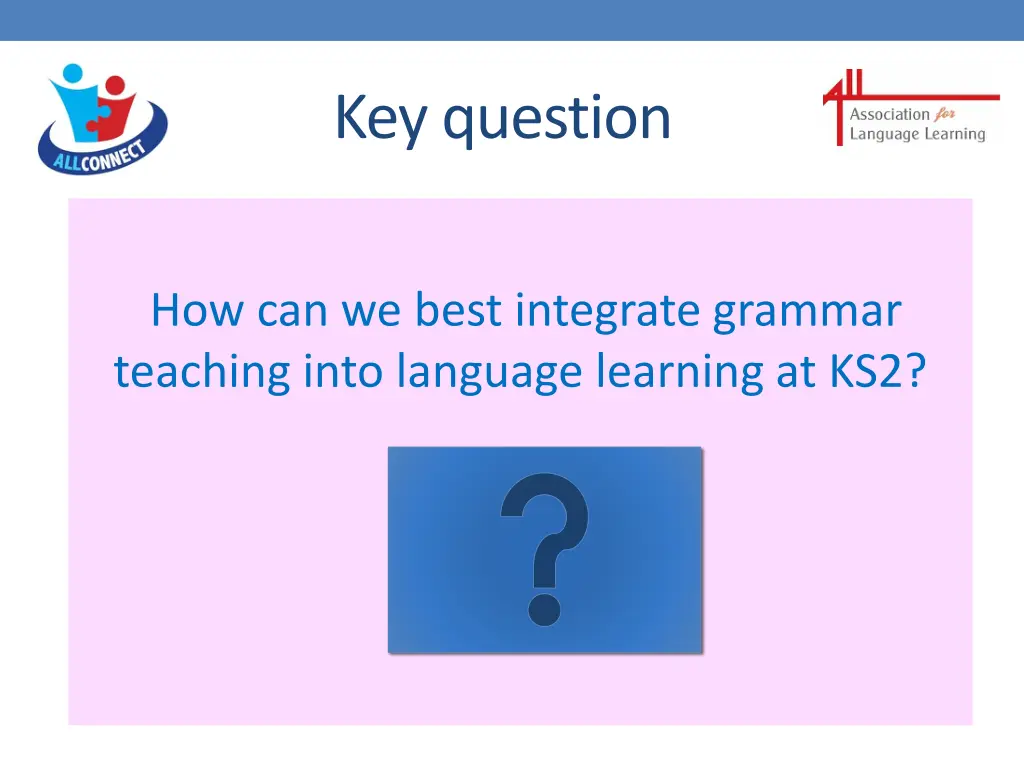 ALLCONNECT

Key question

ALL Association for Language Learning

How can we best integrate grammar teaching into language learning at KS2?

?